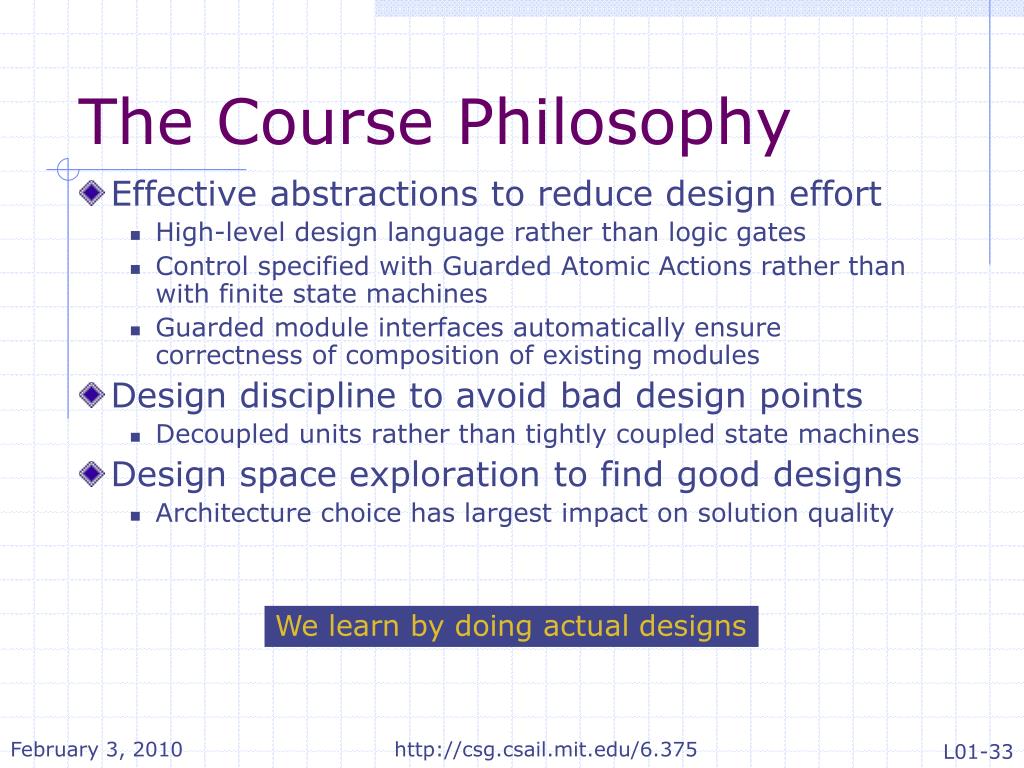 The Course Philosophy

Effective abstractions to reduce design effort

- High-level design language rather than logic gates
- Control specified with Guarded Atomic Actions rather than with finite state machines
- Guarded module interfaces automatically ensure correctness of composition of existing modules

Design discipline to avoid bad design points

- Decoupled units rather than tightly coupled state machines

Design space exploration to find good designs

- Architecture choice has largest impact on solution quality

We learn by doing actual designs

February 3, 2010

http://csg.csail.mit.edu/6.375

L01-33